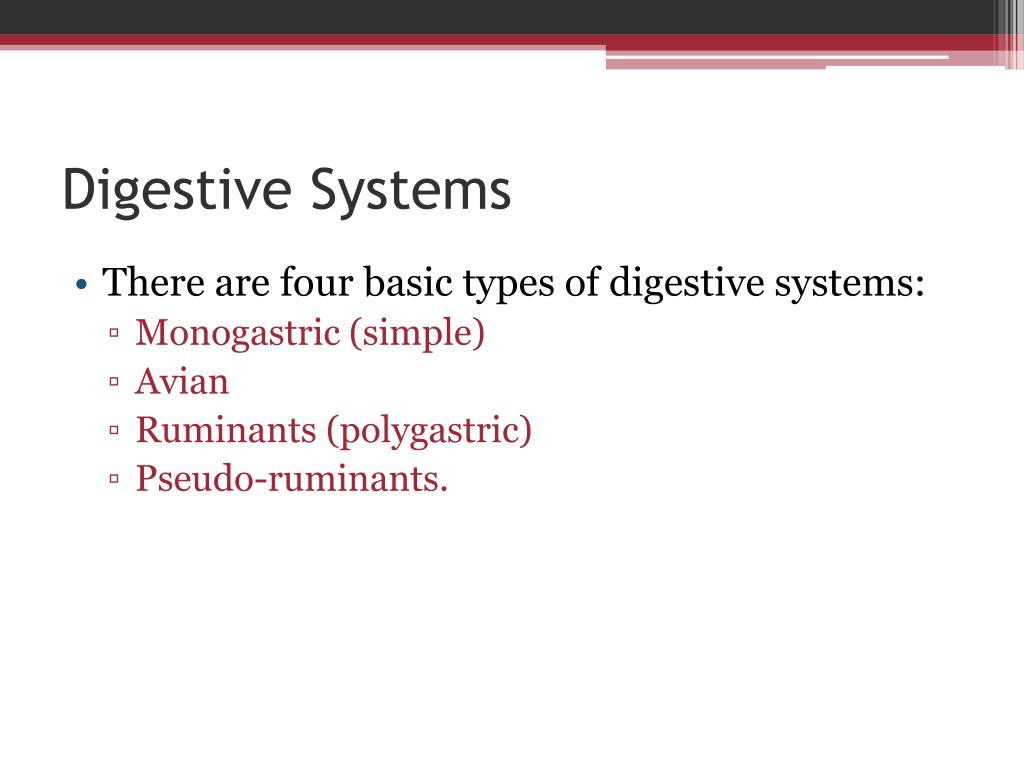 Digestive Systems

• There are four basic types of digestive systems:
  ▫ Monogastric (simple)
  ▫ Avian
  ▫ Ruminants (polygastric)
  ▫ Pseudo-ruminants.